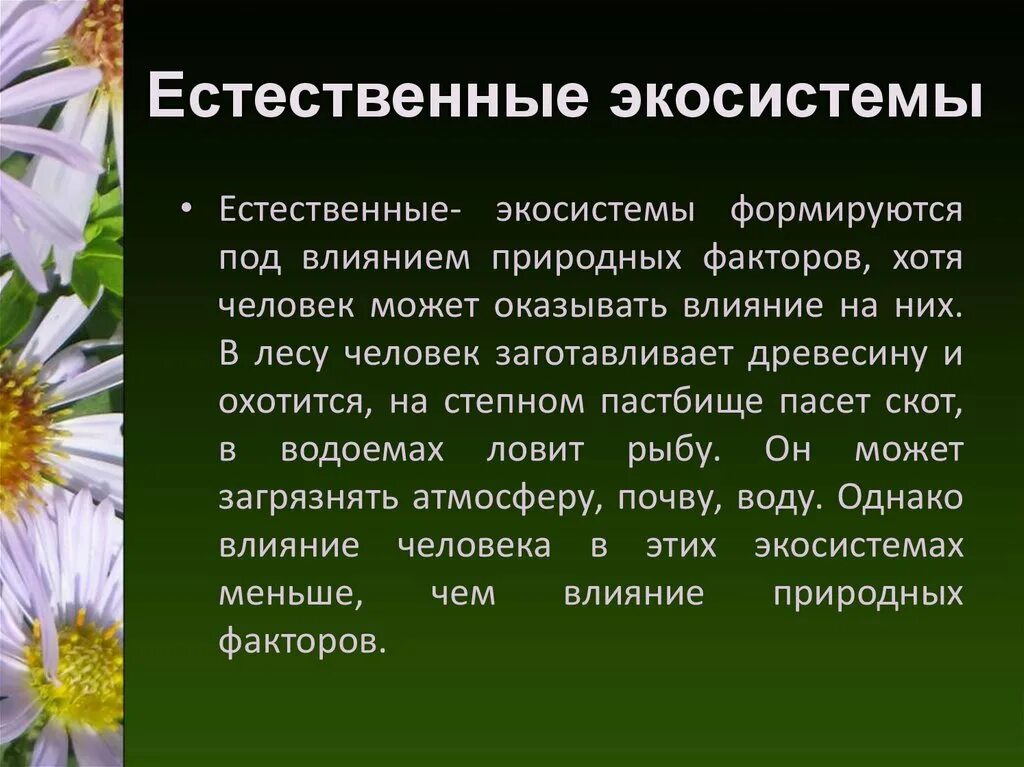 Естественные экосистемы

• Естественные- экосистемы формируются под влиянием природных факторов, хотя человек может оказывать влияние на них. В лесу человек заготавливает древесину и охотится, на степном пастбище пасет скот, в водоемах ловит рыбу. Он может загрязнять атмосферу, почву, воду. Однако влияние человека в этих экосистемах меньше, чем влияние природных факторов.